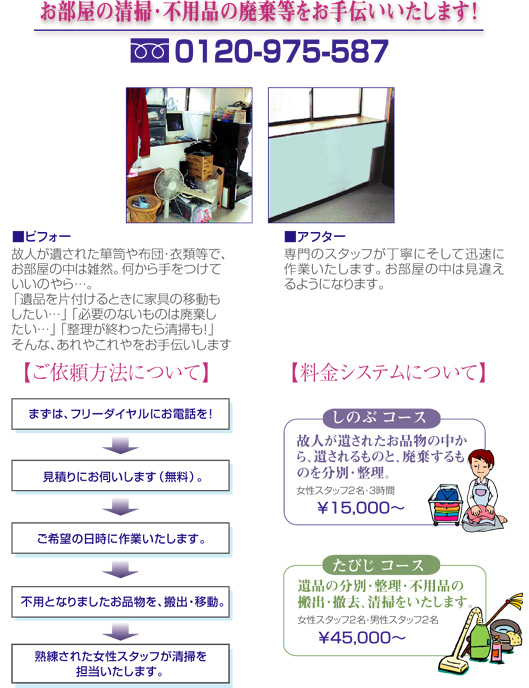 お部屋の清掃・不用品の廃棄等をお手伝いいたします!

0120-975-587

■ビフォー
故人が遺された箪笥や布団・衣類等で、お部屋の中は雑然。何から手をつけていいのやら…。
「遺品を片付けるときに家具の移動もしたい…」「必要のないものは廃棄したい…」「整理が終わったら清掃も!」
そんな、あれやこれやをお手伝いします

■アフター
専門のスタッフが丁寧にそして迅速に作業いたします。お部屋の中は見違えるようになります。

【ご依頼方法について】

まずは、フリーダイヤルにお電話を!

見積りにお伺いします(無料)。

ご希望の日時に作業いたします。

不用となりましたお品物を、搬出・移動。

熟練された女性スタッフが清掃を担当いたします。

【料金システムについて】

しのぶ コース
故人が遺されたお品物の中から、遺されるものと、廃棄するものを分別・整理。
女性スタッフ2名・3時間
¥15,000～

たびじ コース
遺品の分別・整理・不用品の搬出・撤去、清掃をいたします。
女性スタッフ2名・男性スタッフ2名
¥45,000～